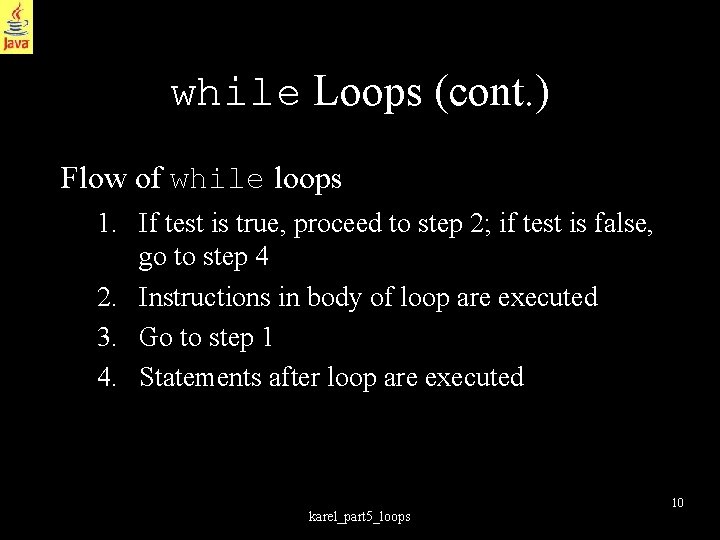 Java

while Loops (cont.)

Flow of while loops

1. If test is true, proceed to step 2; if test is false, go to step 4
2. Instructions in body of loop are executed
3. Go to step 1
4. Statements after loop are executed

10

karel_part5_loops